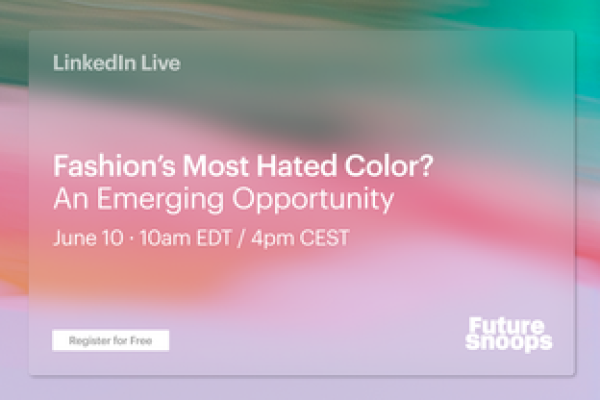 LinkedIn Live

Fashion's Most Hated Color?
An Emerging Opportunity

June 10 · 10am EDT / 4pm CEST

Register for Free

Future Snoops